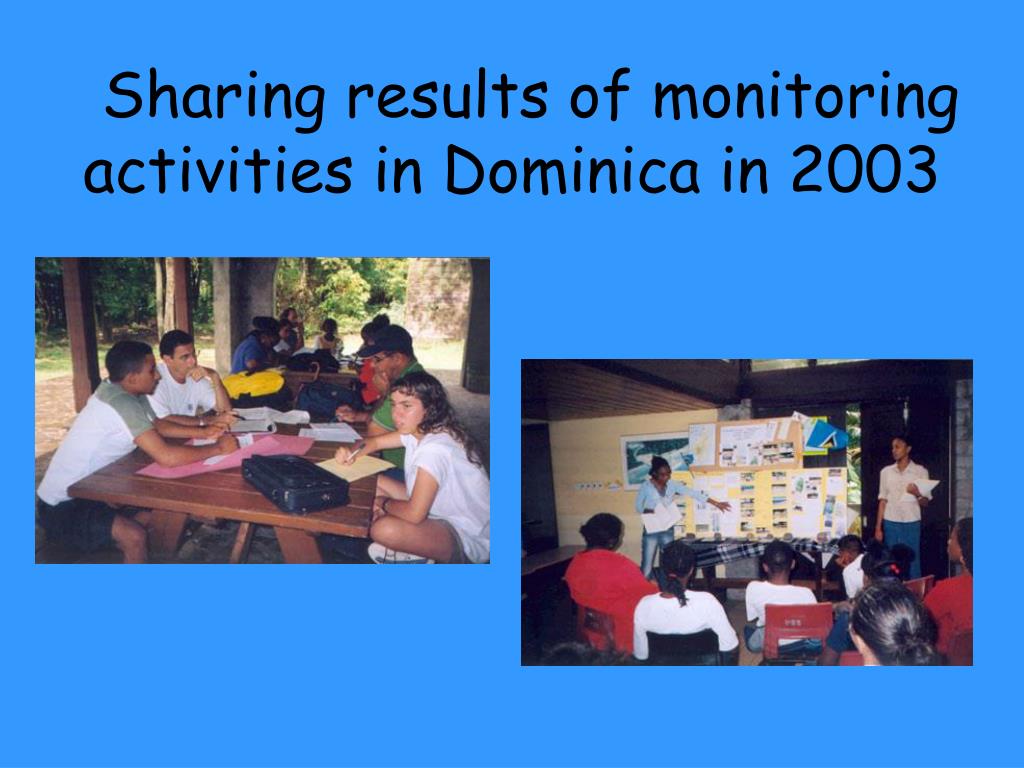 Sharing results of monitoring activities in Dominica in 2003